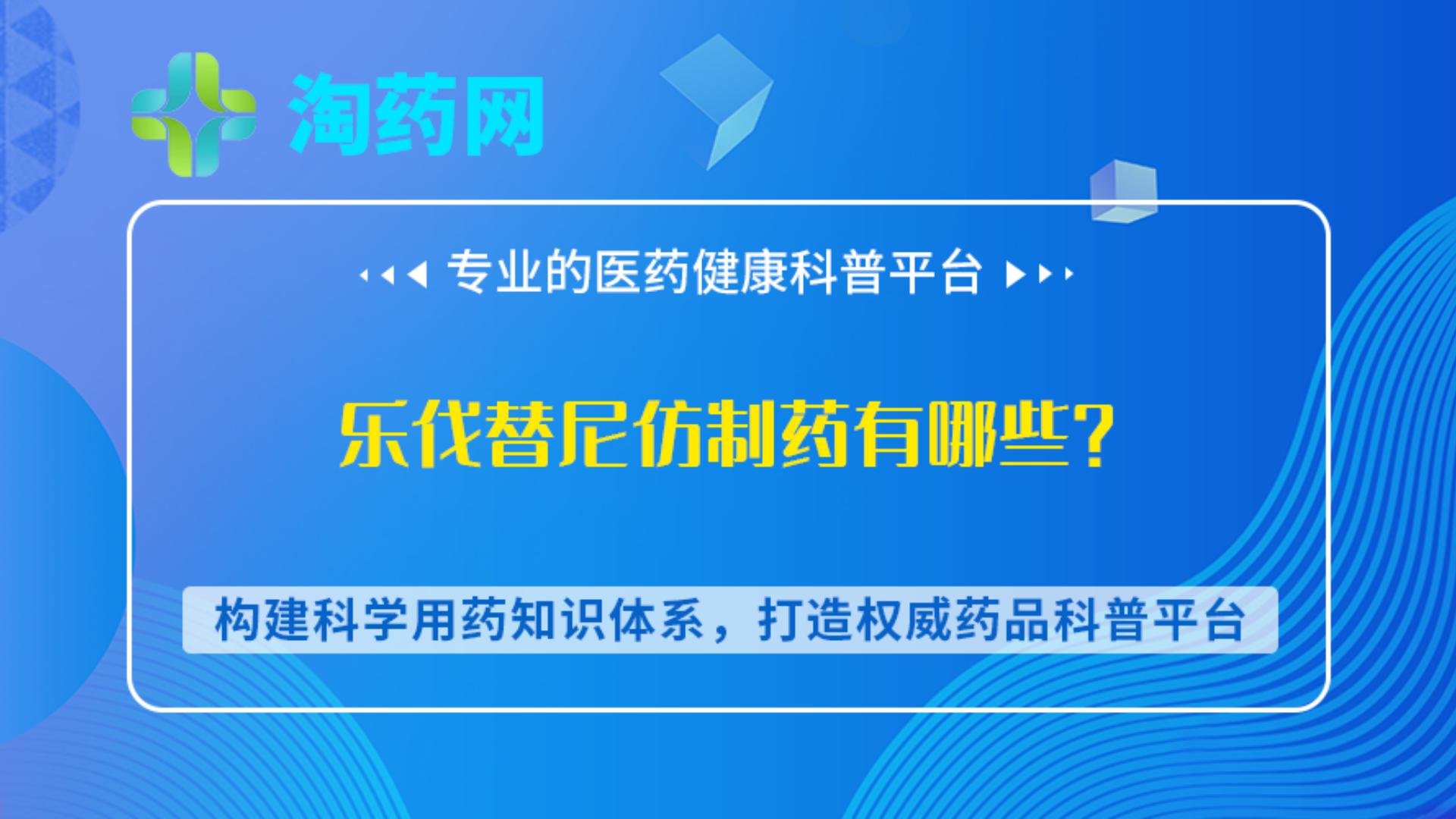 淘药网

专业的医药健康科普平台

乐伐替尼仿制药有哪些?

构建科学用药知识体系，打造权威药品科普平台